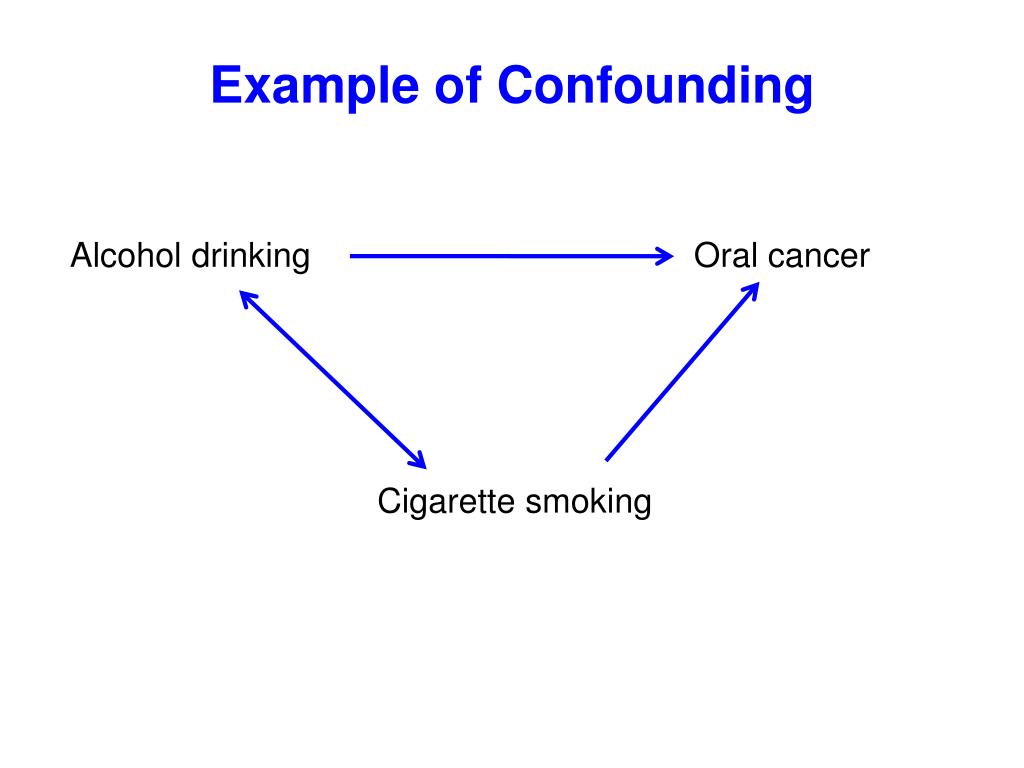 Example of Confounding

Alcohol drinking

Oral cancer

Cigarette smoking